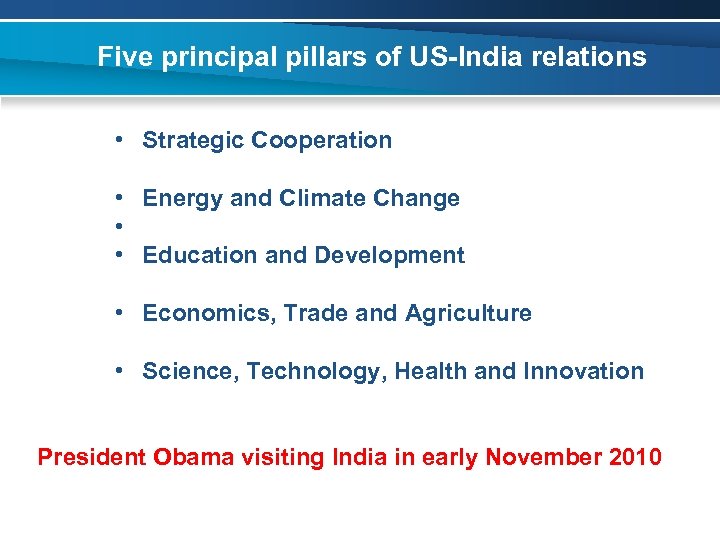 Five principal pillars of US-India relations

• Strategic Cooperation

• Energy and Climate Change

•

• Education and Development

• Economics, Trade and Agriculture

• Science, Technology, Health and Innovation

President Obama visiting India in early November 2010